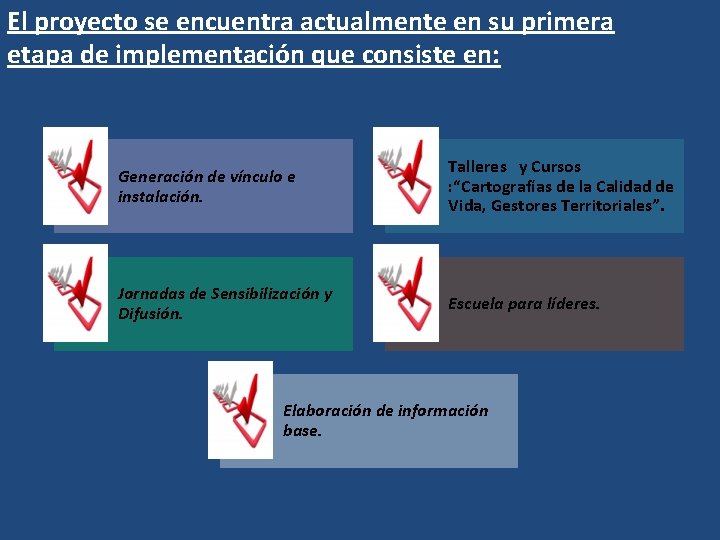 El proyecto se encuentra actualmente en su primera etapa de implementación que consiste en:

Generación de vínculo e instalación.

Talleres y Cursos :“Cartografías de la Calidad de Vida, Gestores Territoriales”.

Jornadas de Sensibilización y Difusión.

Escuela para líderes.

Elaboración de información base.